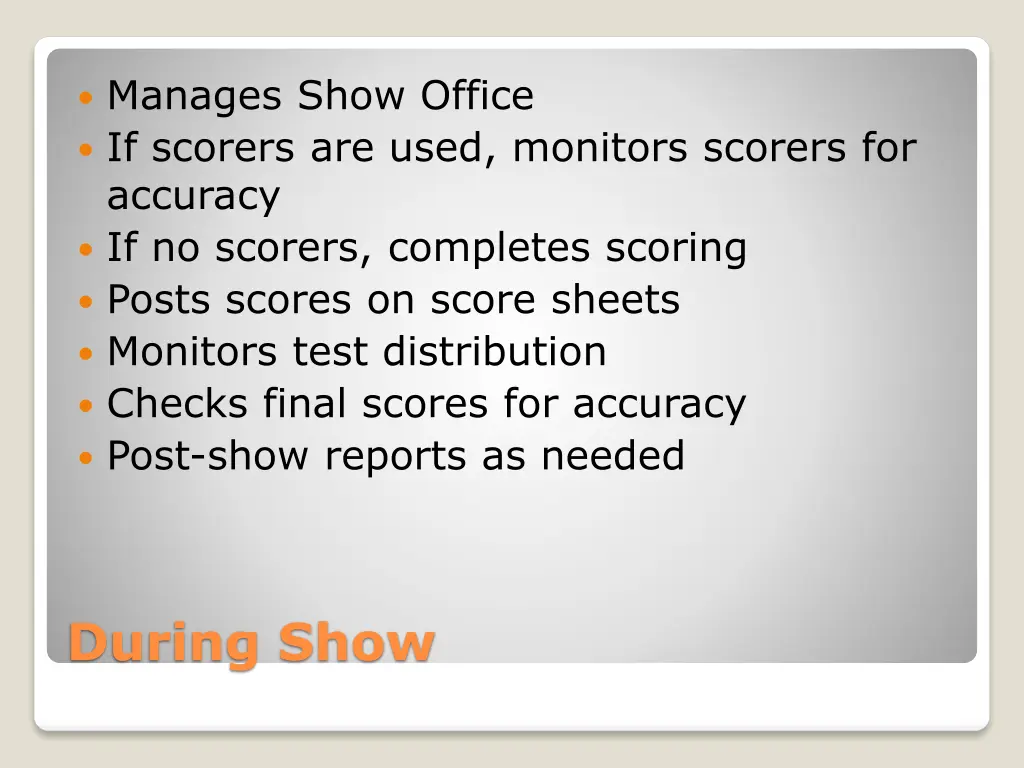 - Manages Show Office
- If scorers are used, monitors scorers for accuracy
- If no scorers, completes scoring
- Posts scores on score sheets
- Monitors test distribution
- Checks final scores for accuracy
- Post-show reports as needed

During Show